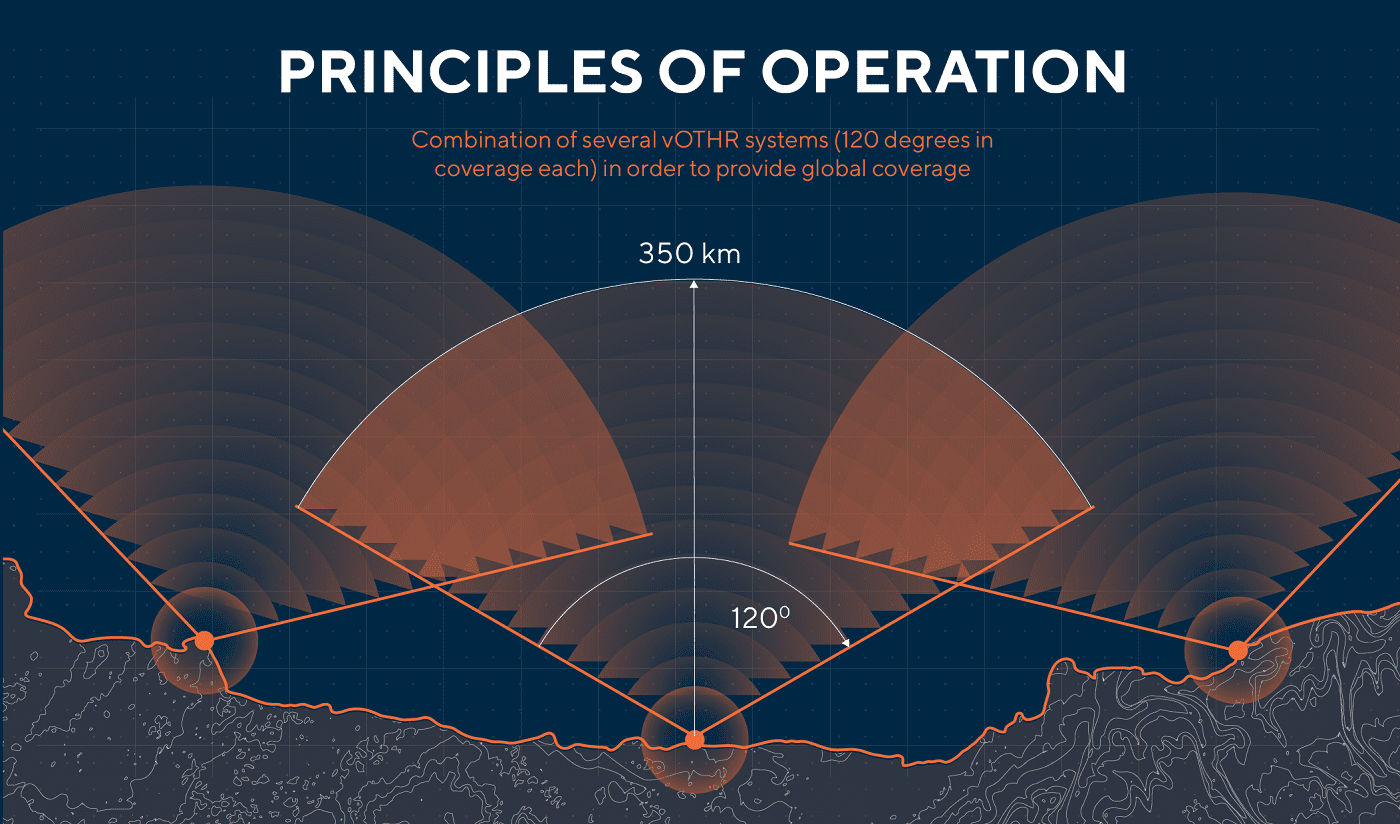 PRINCIPLES OF OPERATION

Combination of several vOTHR systems (120 degrees in coverage each) in order to provide global coverage

350 km

$120^0$